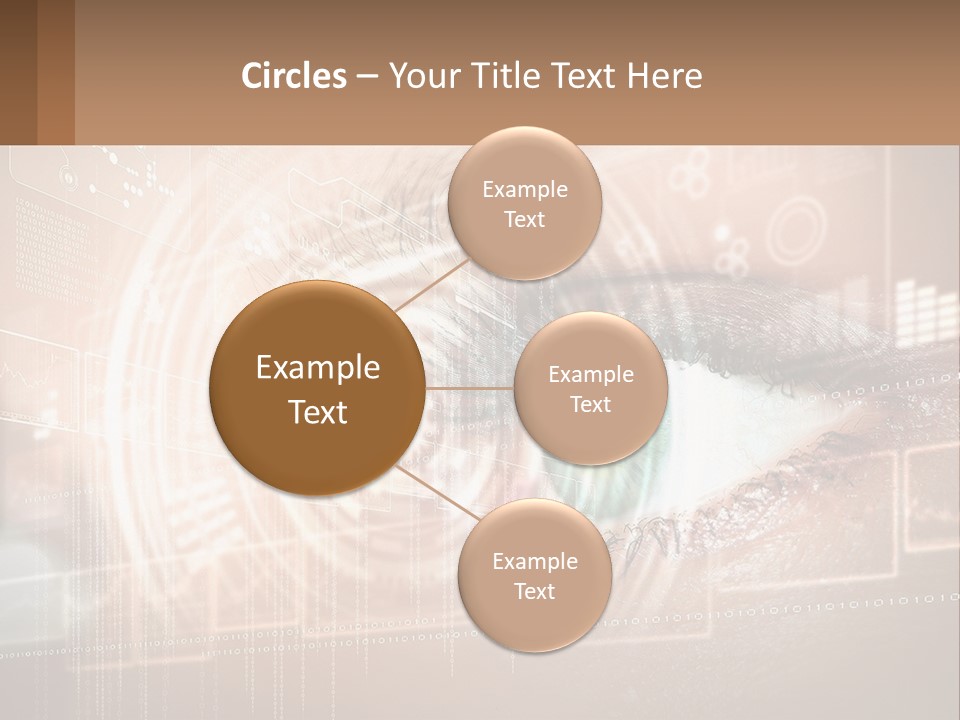 Circles – Your Title Text Here

Example Text

Example Text

Example Text

Example Text